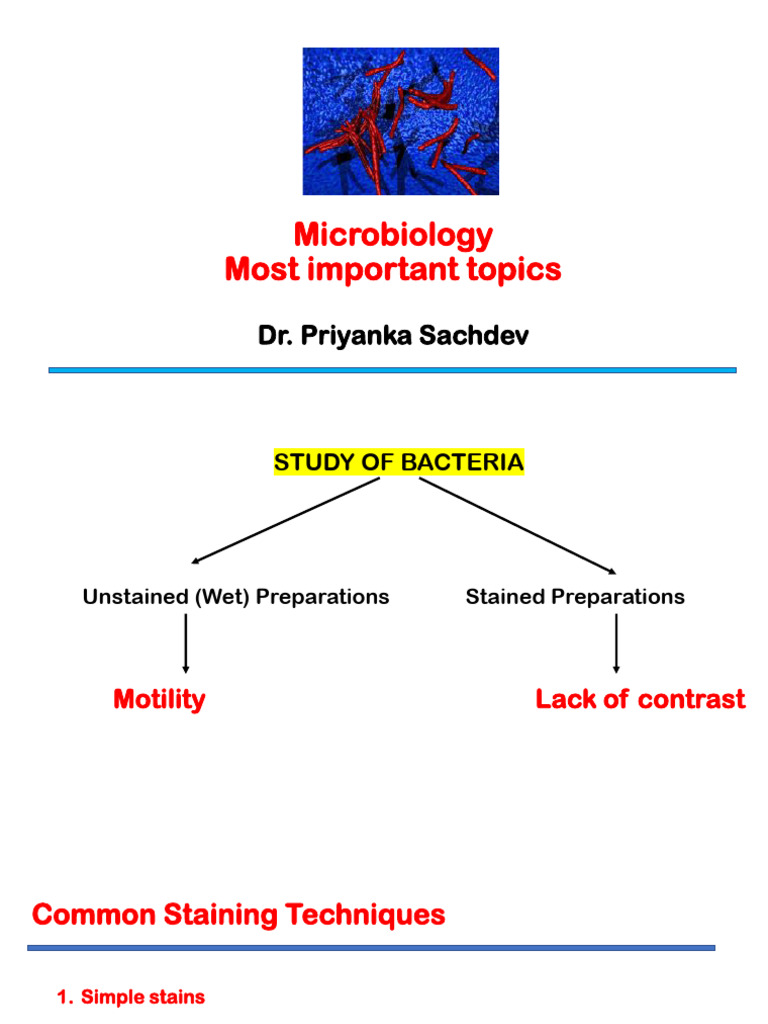 Microbiology
Most important topics

Dr. Priyanka Sachdev

STUDY OF BACTERIA

Unstained (Wet) Preparations

Motility

Stained Preparations

Lack of contrast

Common Staining Techniques

1. Simple stains